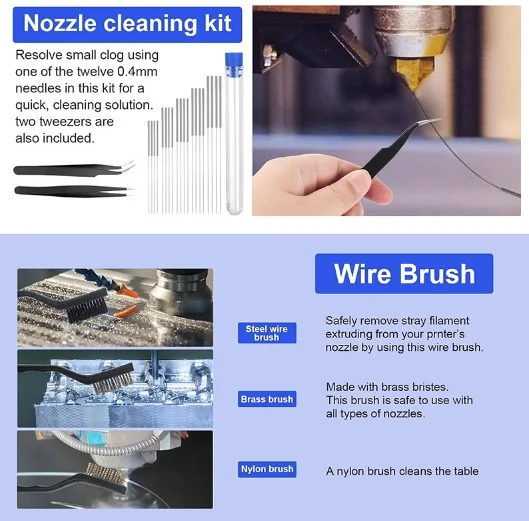 Nozzle cleaning kit

Resolve small clog using one of the twelve 0.4mm needles in this kit for a quick, cleaning solution. two tweezers are also included.

Wire Brush

Steel wire brush

Safely remove stray filament extruding from your prnter's nozzle by using this wire brush.

Brass brush

Made with brass bristes. This brush is safe to use with all types of nozzles.

Nylon brush

A nylon brush cleans the table